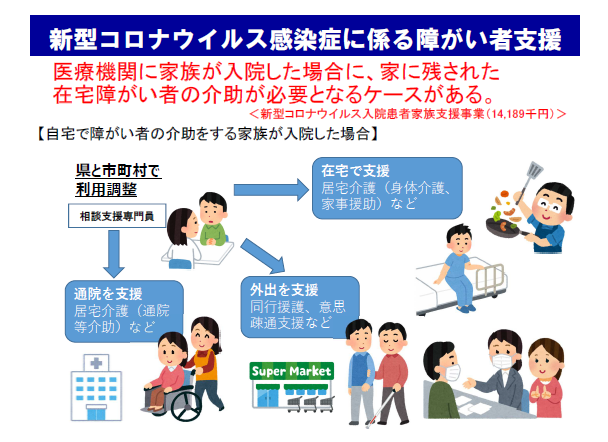 新型コロナウイルス感染症に係る障がい者支援

医療機関に家族が入院した場合に、家に残された在宅障がい者の介助が必要となるケースがある。

＜新型コロナウイルス入院患者家族支援事業（14,189千円）＞

【自宅で障がい者の介助をする家族が入院した場合】

県と市町村で利用調整

相談支援専門員

在宅で支援
居宅介護（身体介護、家事援助）など

通院を支援
居宅介護（通院等介助）など

外出を支援
同行援護、意思疎通支援など

Super Market